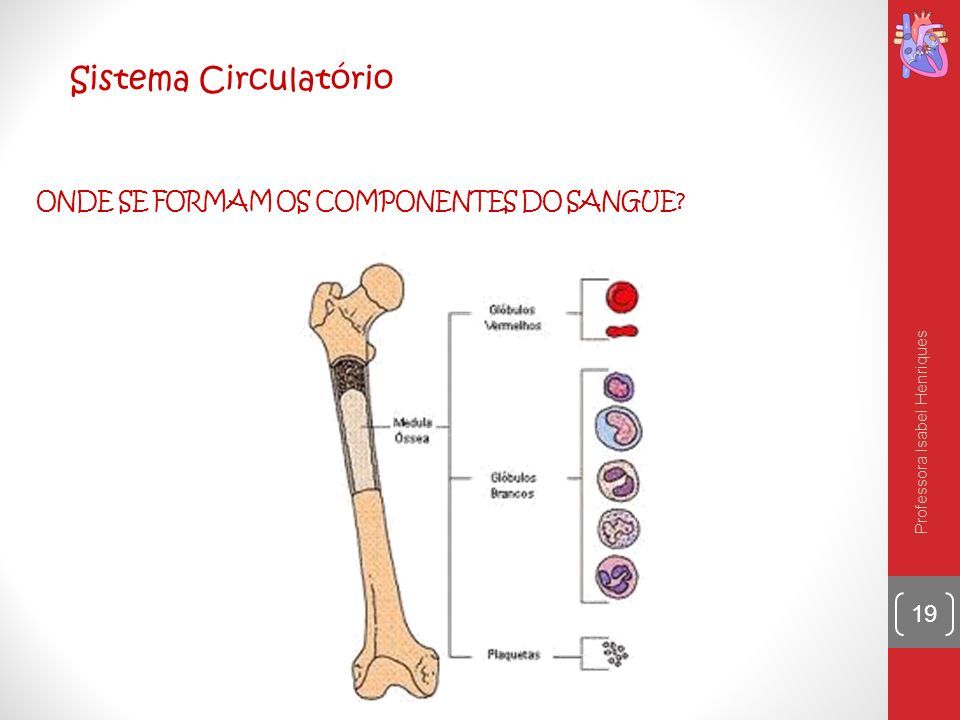 Sistema Circulatório

ONDE SE FORMAM OS COMPONENTES DO SANGUE?

Medula Óssea

Glóbulos Vermelhos

Glóbulos Brancos

Plaquetas

Professora Isabel Henriques

19